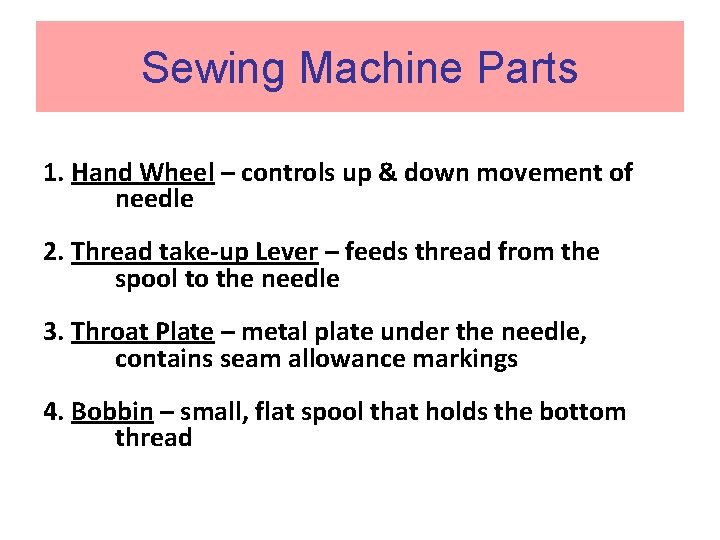 Sewing Machine Parts

1. Hand Wheel – controls up & down movement of needle

2. Thread take-up Lever – feeds thread from the spool to the needle

3. Throat Plate – metal plate under the needle, contains seam allowance markings

4. Bobbin – small, flat spool that holds the bottom thread